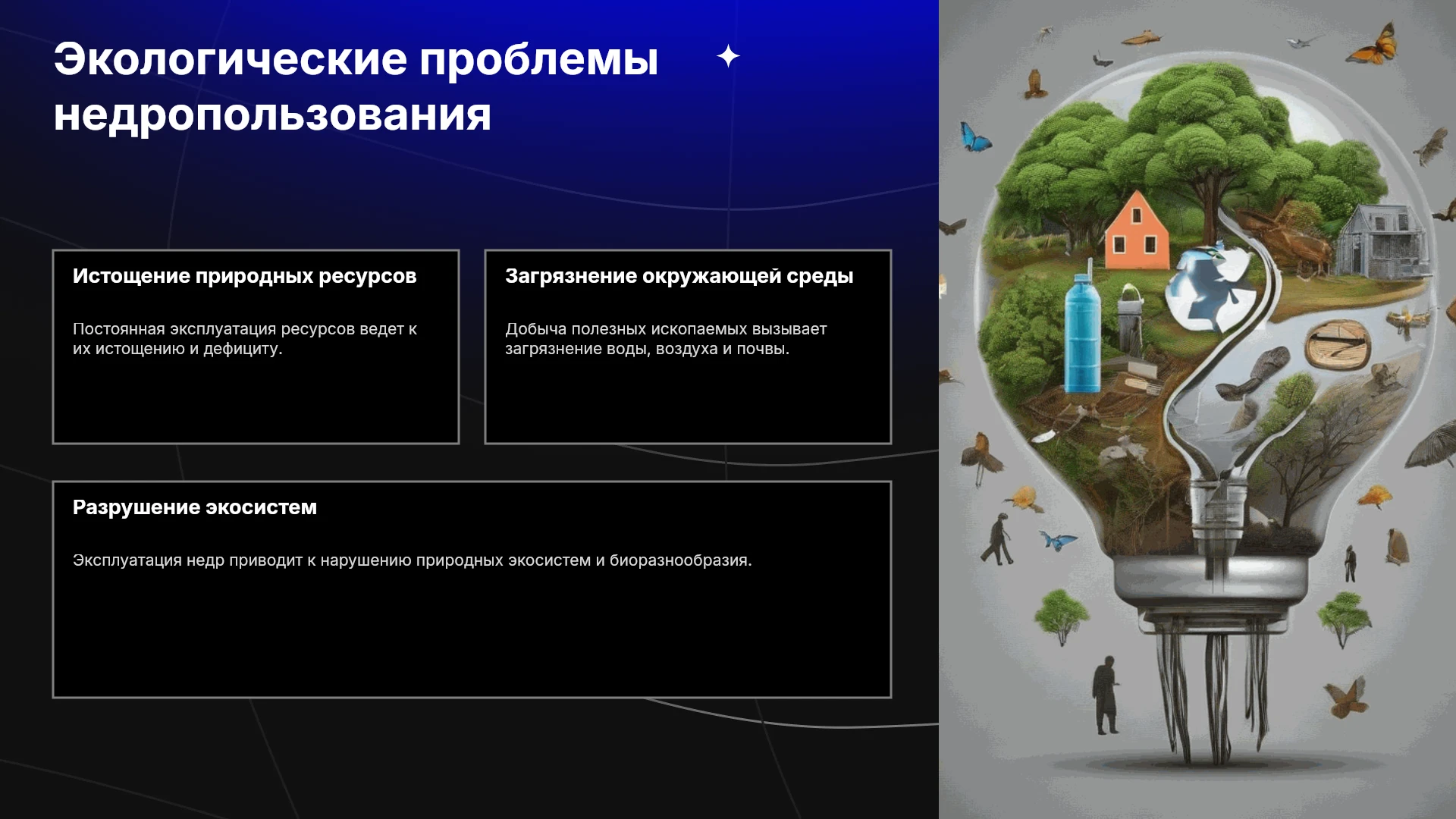 Экологические проблемы недропользования

Истощение природных ресурсов

Постоянная эксплуатация ресурсов ведет к их истощению и дефициту.

Загрязнение окружающей среды

Добыча полезных ископаемых вызывает загрязнение воды, воздуха и почвы.

Разрушение экосистем

Эксплуатация недр приводит к нарушению природных экосистем и биоразнообразия.